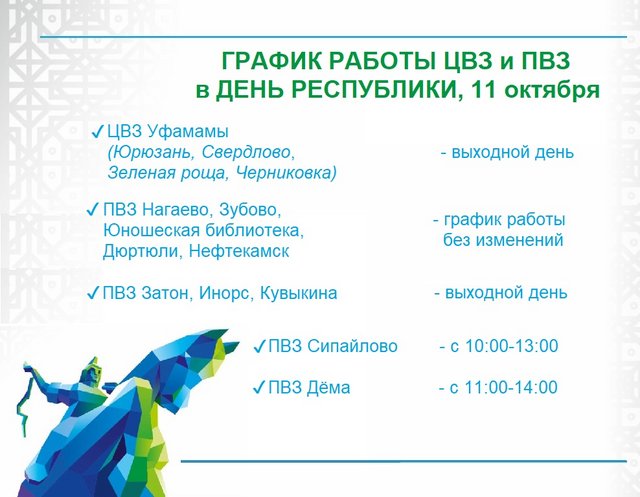 ГРАФИК РАБОТЫ ЦВЗ и ПВЗ
в ДЕНЬ РЕСПУБЛИКИ, 11 октября

✓ЦВЗ Уфамамы (Юрюзань, Свердлово, Зеленая роща, Черниковка) - выходной день

✓ПВЗ Нагаево, Зубово, Юношеская библиотека, Дюртюли, Нефтекамск - график работы без изменений

✓ПВЗ Затон, Инорс, Кувыкина - выходной день

✓ПВЗ Сипайлово - с 10:00-13:00

✓ПВЗ Дёма - с 11:00-14:00